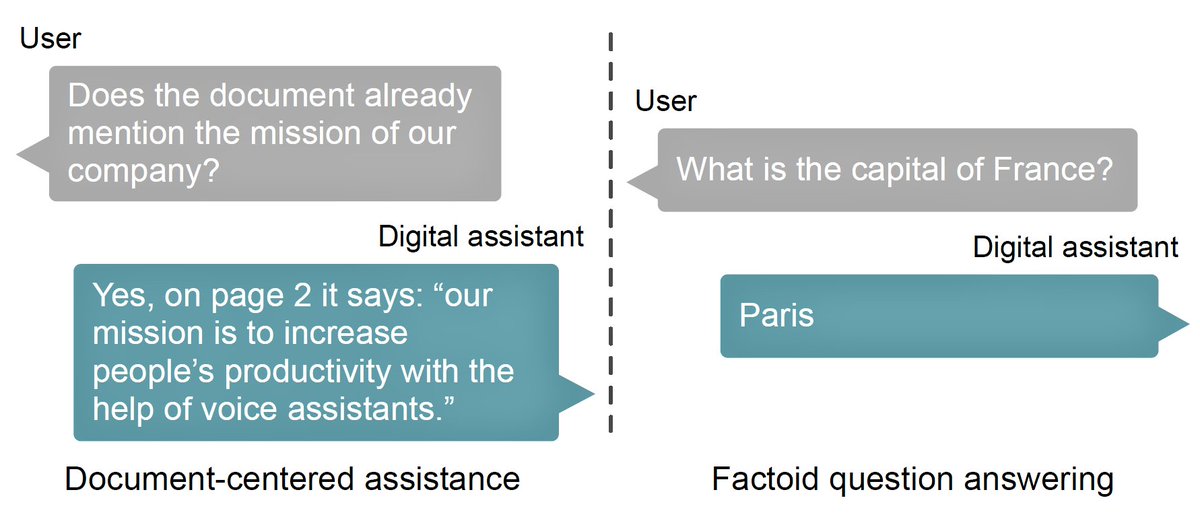 User

Does the document already mention the mission of our company?

Digital assistant

Yes, on page 2 it says: “our mission is to increase people’s productivity with the help of voice assistants.”

Document-centered assistance

User

What is the capital of France?

Digital assistant

Paris

Factoid question answering